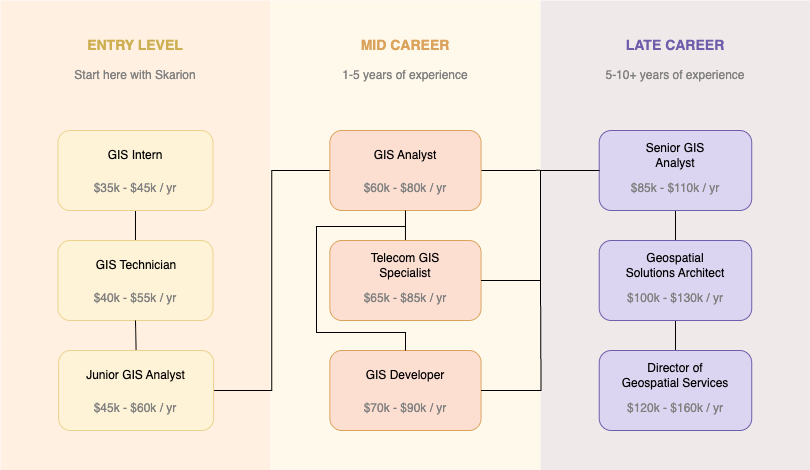 ENTRY LEVEL

Start here with Skarion

GIS Intern

\$35k - \$45k / yr

GIS Technician

\$40k - \$55k / yr

Junior GIS Analyst

\$45k - \$60k / yr

MID CAREER

1-5 years of experience

GIS Analyst

\$60k - \$80k / yr

Telecom GIS Specialist

\$65k - \$85k / yr

GIS Developer

\$70k - \$90k / yr

LATE CAREER

5-10+ years of experience

Senior GIS Analyst

\$85k - \$110k / yr

Geospatial Solutions Architect

\$100k - \$130k / yr

Director of Geospatial Services

\$120k - \$160k / yr